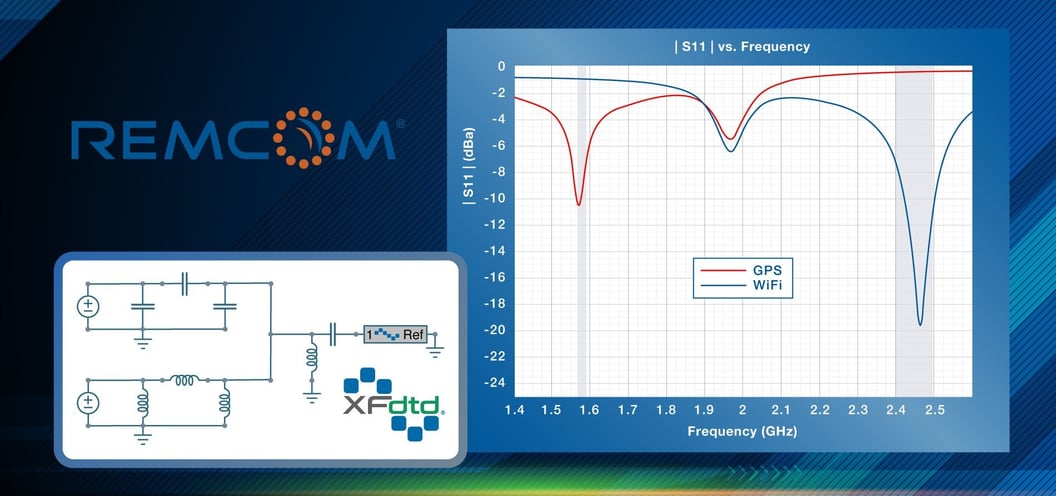 REMCOM®

1 Ref

XFdtd®

| S11 | vs. Frequency

| S11 | (dBa)

0
-2
-4
-6
-8
-10
-12
-14
-16
-18
-20
-22
-24

GPS
WiFi

1.4 1.5 1.6 1.7 1.8 1.9 2 2.1 2.2 2.3 2.4 2.5

Frequency (GHz)